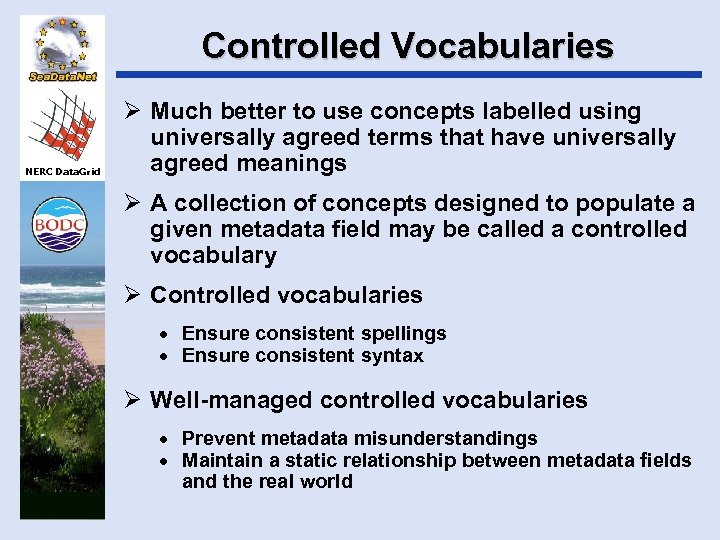 SeaDataNet

NERC DataGrid

BODC

Controlled Vocabularies

➢ Much better to use concepts labelled using universally agreed terms that have universally agreed meanings

➢ A collection of concepts designed to populate a given metadata field may be called a controlled vocabulary

➢ Controlled vocabularies

• Ensure consistent spellings
• Ensure consistent syntax

➢ Well-managed controlled vocabularies

• Prevent metadata misunderstandings
• Maintain a static relationship between metadata fields and the real world